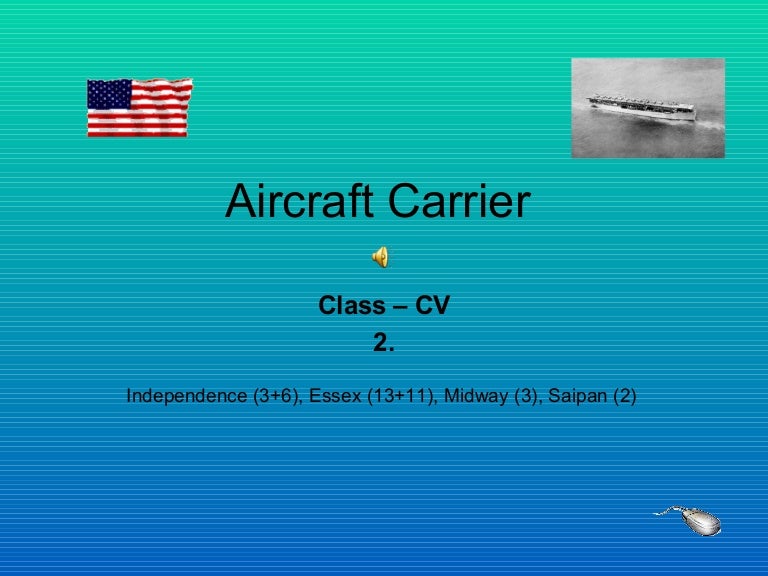 Aircraft Carrier

Class – CV
2.

Independence (3+6), Essex (13+11), Midway (3), Saipan (2)